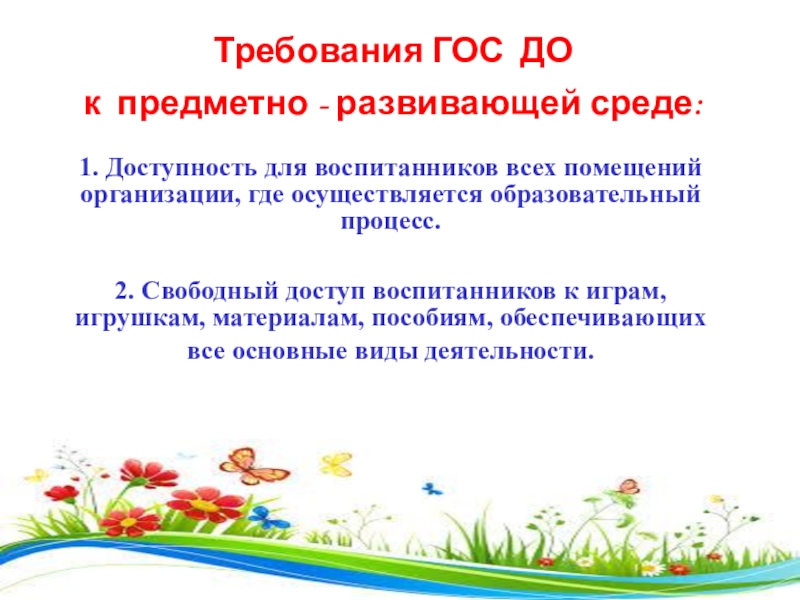 Требования ГОС ДО

к предметно - развивающей среде:

1. Доступность для воспитанников всех помещений организации, где осуществляется образовательный процесс.

2. Свободный доступ воспитанников к играм, игрушкам, материалам, пособиям, обеспечивающих все основные виды деятельности.